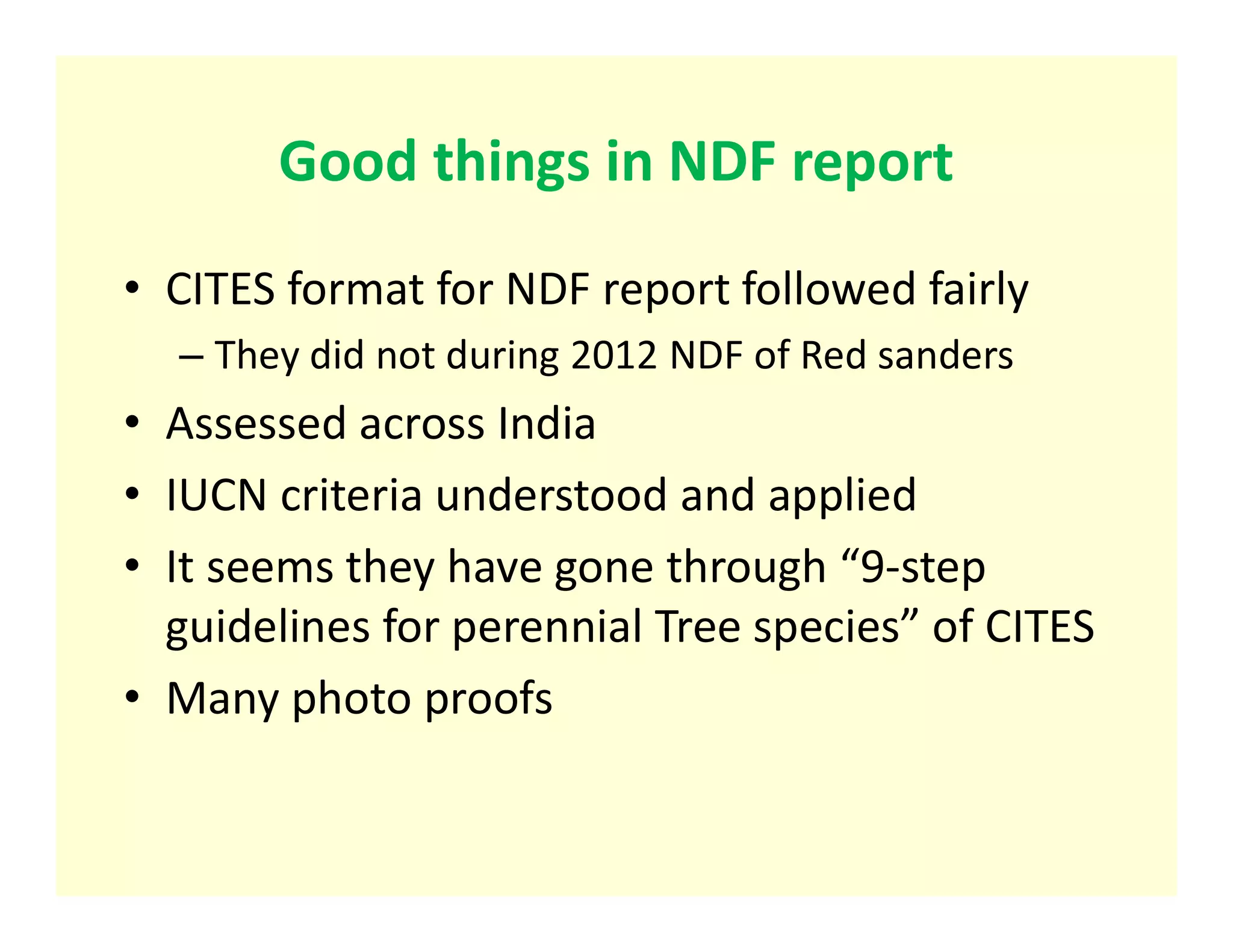 Good things in NDF report

• CITES format for NDF report followed fairly
  – They did not during 2012 NDF of Red sanders
• Assessed across India
• IUCN criteria understood and applied
• It seems they have gone through “9-step guidelines for perennial Tree species” of CITES
• Many photo proofs